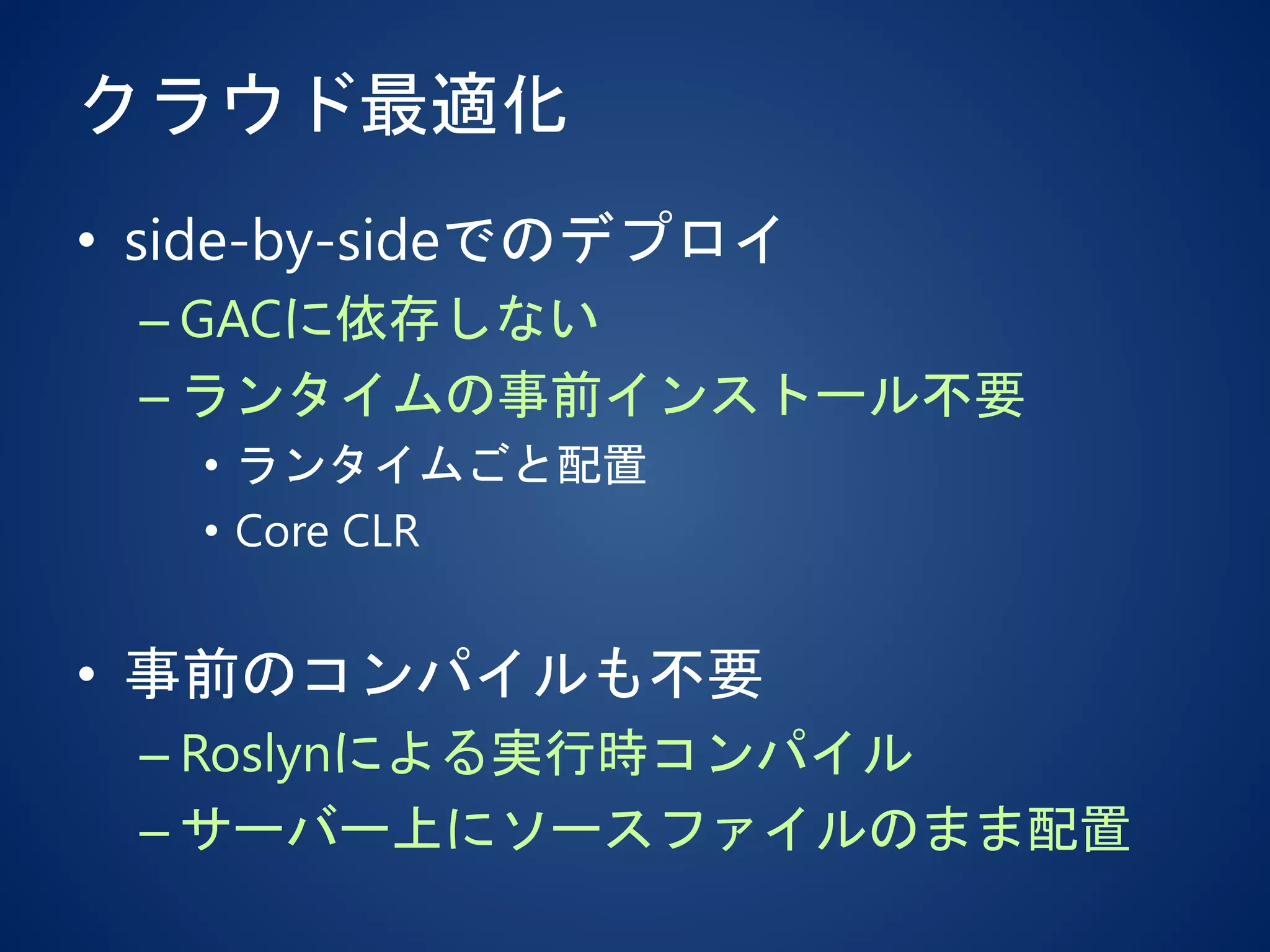 クラウド最適化

• side-by-sideでのデプロイ
– GACに依存しない
– ランタイムの事前インストール不要
• ランタイムごと配置
• Core CLR

• 事前のコンパイルも不要
– Roslynによる実行時コンパイル
– サーバー上にソースファイルのまま配置